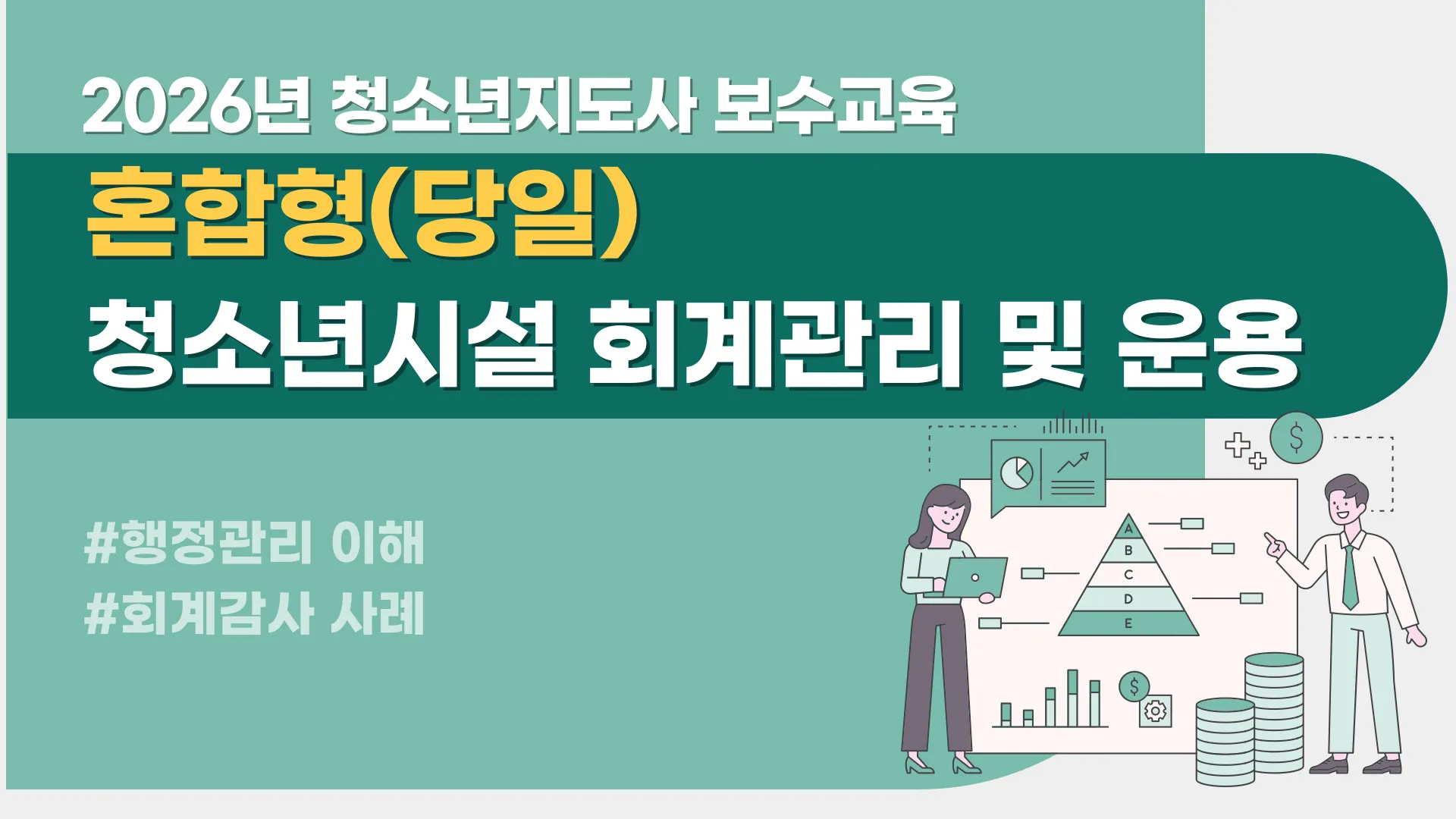 2026년 청소년지도사 보수교육

혼합형(당일)

청소년시설 회계관리 및 운용

#행정관리 이해

#회계감사 사례

A
B
C
D
E

$

$